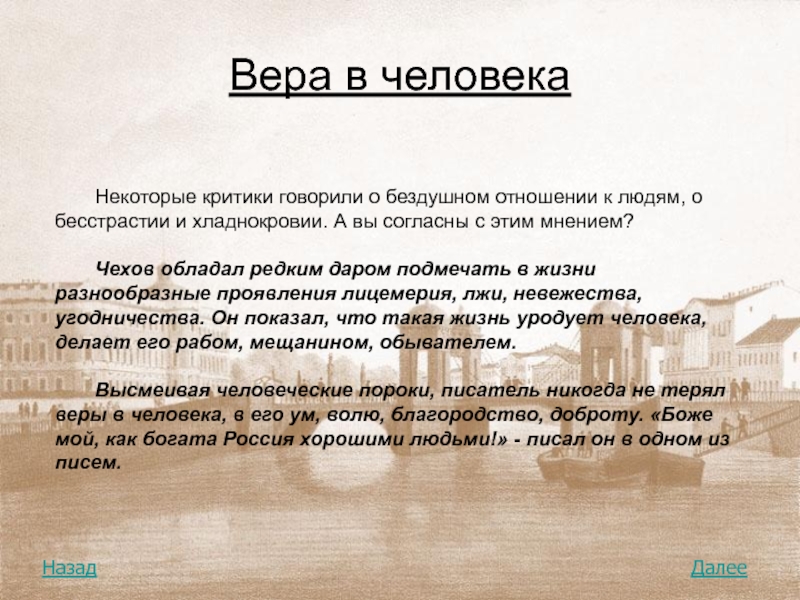 Вера в человека

Некоторые критики говорили о бездушном отношении к людям, о бесстрастии и хладнокровии. А вы согласны с этим мнением?

Чехов обладал редким даром подмечать в жизни разнообразные проявления лицемерия, лжи, невежества, угодничества. Он показал, что такая жизнь уродует человека, делает его рабом, мещанином, обывателем.

Высмеивая человеческие пороки, писатель никогда не терял веры в человека, в его ум, волю, благородство, доброту. «Боже мой, как богата Россия хорошими людьми!» - писал он в одном из писем.

Назад

Далее